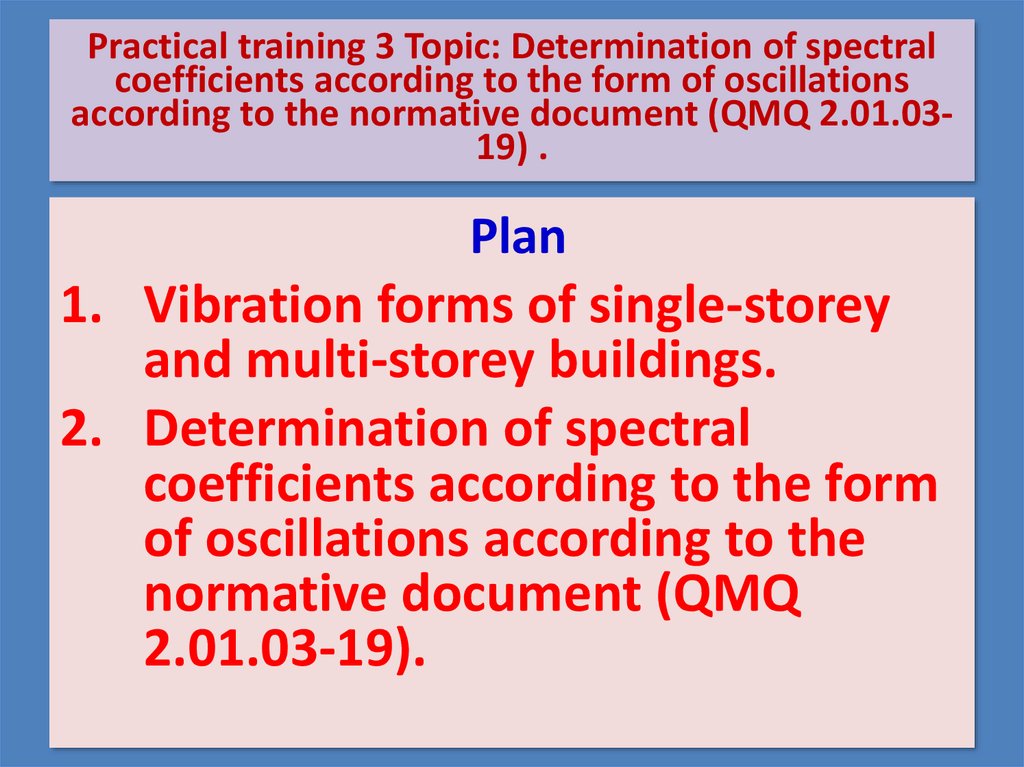 Practical training 3 Topic: Determination of spectral coefficients according to the form of oscillations according to the normative document (QMQ 2.01.03-19) .

Plan

1. Vibration forms of single-storey and multi-storey buildings.
2. Determination of spectral coefficients according to the form of oscillations according to the normative document (QMQ 2.01.03-19).